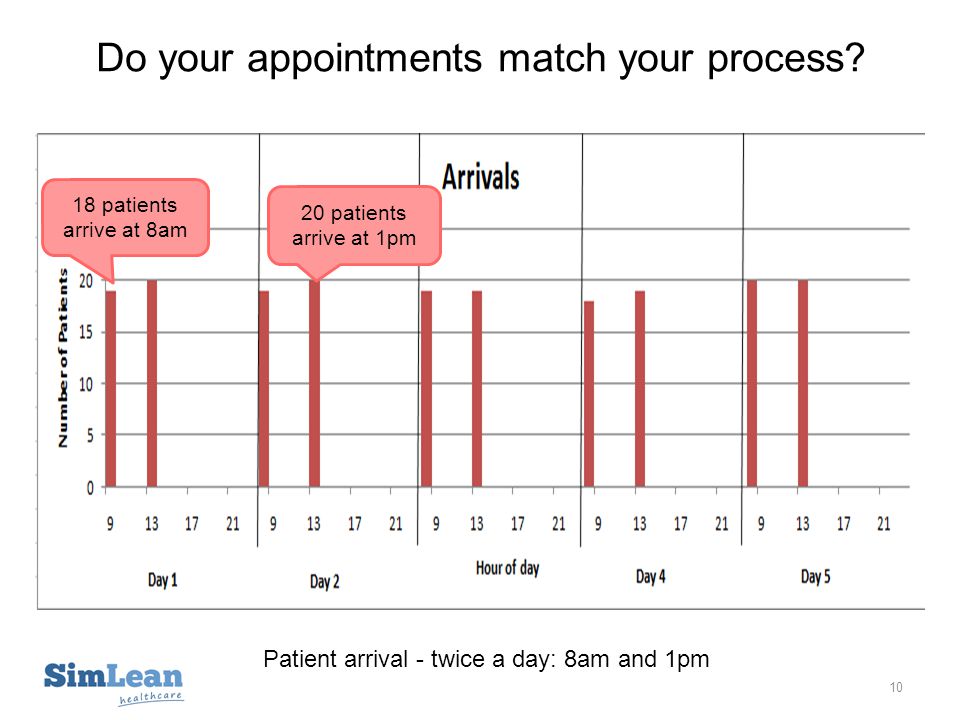 Do your appointments match your process?

Arrivals

18 patients arrive at 8am

20 patients arrive at 1pm

Number of Patients

20
15
10
5
0

9 13 17 21 9 13 17 21 9 13 17 21 9 13 17 21 9 13 17 21

Day 1
Day 2
Hour of day
Day 4
Day 5

Patient arrival - twice a day: 8am and 1pm

SimLean healthcare

10